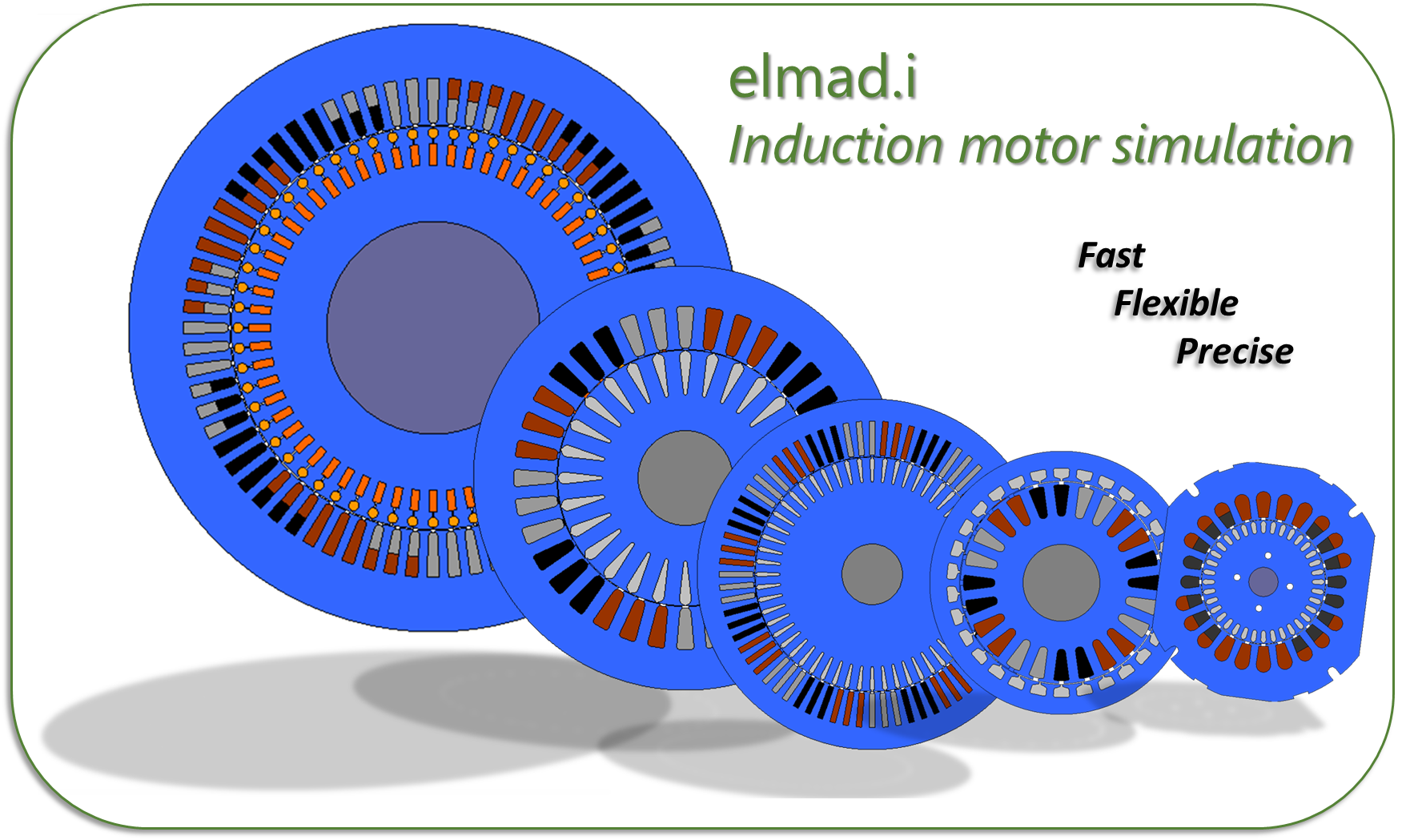 elmad.i
Induction motor simulation

Fast
Flexible
Precise